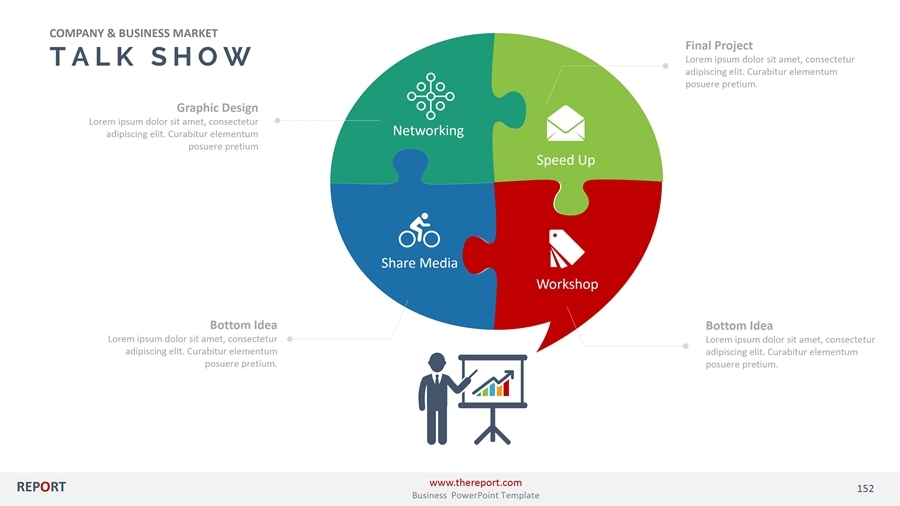 COMPANY & BUSINESS MARKET
TALK SHOW

Graphic Design
Lorem ipsum dolor sit amet, consectetur adipiscing elit. Curabitur elementum posuere pretium

Final Project
Lorem ipsum dolor sit amet, consectetur adipiscing elit. Curabitur elementum posuere pretium.

Networking

Speed Up

Share Media

Workshop

Bottom Idea
Lorem ipsum dolor sit amet, consectetur adipiscing elit. Curabitur elementum posuere pretium.

Bottom Idea
Lorem ipsum dolor sit amet, consectetur adipiscing elit. Curabitur elementum posuere pretium.

REPORT

www.thereport.com
Business PowerPoint Template

152